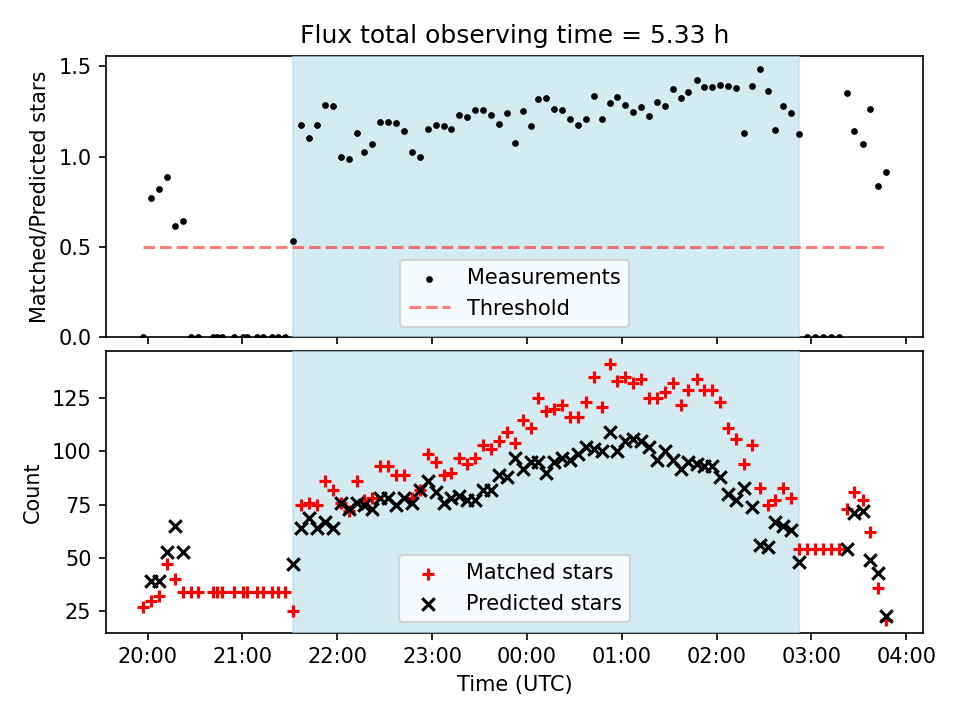 Flux total observing time = 5.33 h

Matched/Predicted stars

1.5
1.0
0.5
0.0

Measurements
Threshold

Count

125
100
75
50
25

Matched stars
Predicted stars

20:00 21:00 22:00 23:00 00:00 01:00 02:00 03:00 04:00

Time (UTC)